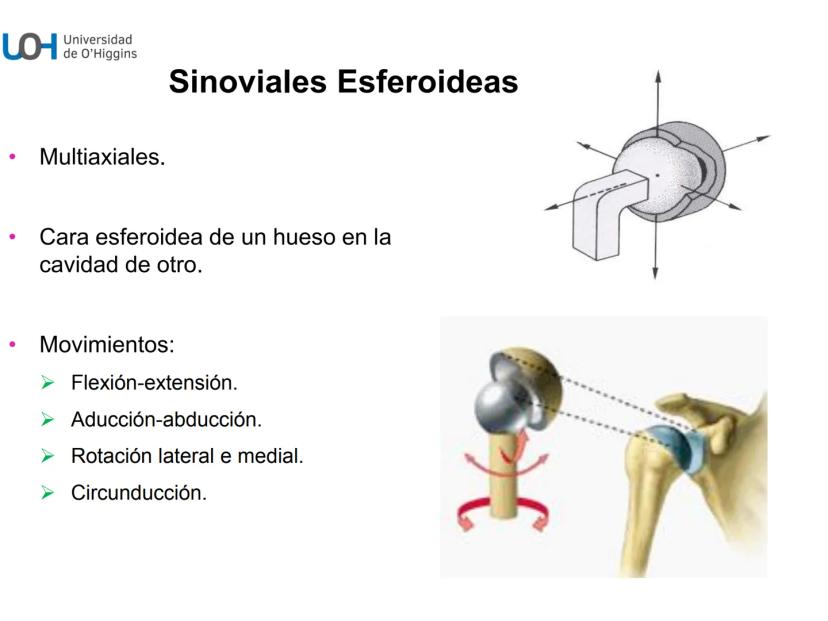 UOH Universidad de O'Higgins

Sinoviales Esferoideas

• Multiaxiales.

• Cara esferoidea de un hueso en la cavidad de otro.

• Movimientos:
➢ Flexión-extensión.
➢ Aducción-abducción.
➢ Rotación lateral e medial.
➢ Circunducción.